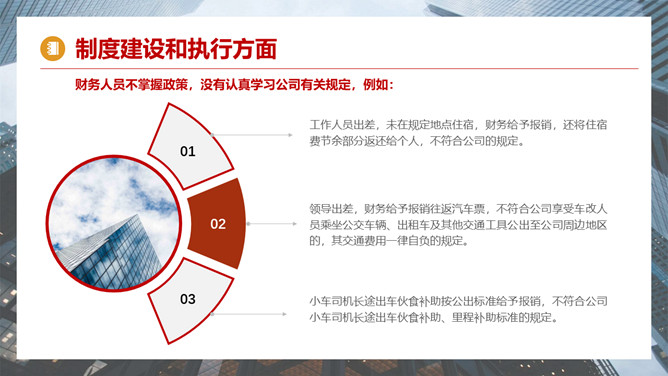 制度建设和执行方面

财务人员不掌握政策，没有认真学习公司有关规定，例如：

01

工作人员出差，未在规定地点住宿，财务给予报销，还将住宿费节余部分返还给个人，不符合公司的规定。

02

领导出差，财务给予报销往返汽车票，不符合公司享受车改人员乘坐公交车辆、出租车及其他交通工具公出至公司周边地区的，其交通费用一律自负的规定。

03

小车司机长途出车伙食补助按公出标准给予报销，不符合公司小车司机长途出车伙食补助、里程补助标准的规定。